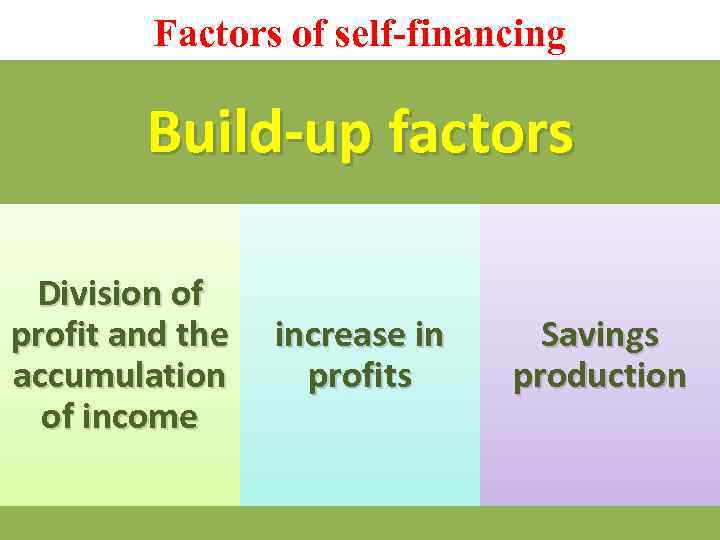 Factors of self-financing

Build-up factors

Division of profit and the accumulation of income

increase in profits

Savings production